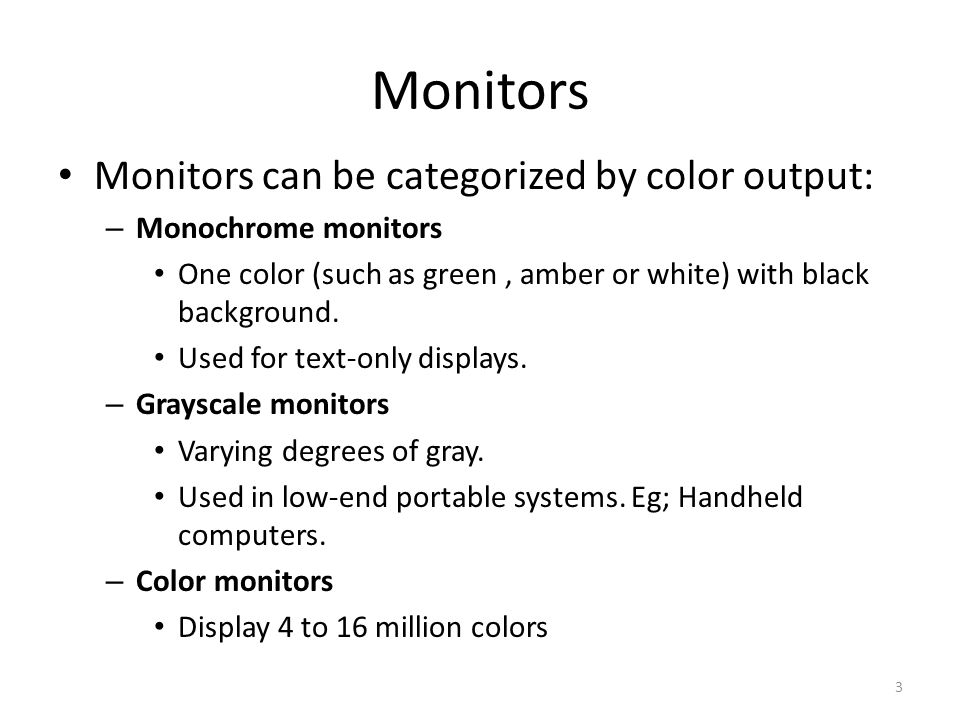 Monitors

• Monitors can be categorized by color output:

– Monochrome monitors

• One color (such as green , amber or white) with black background.

• Used for text-only displays.

– Grayscale monitors

• Varying degrees of gray.

• Used in low-end portable systems. Eg; Handheld computers.

– Color monitors

• Display 4 to 16 million colors

3